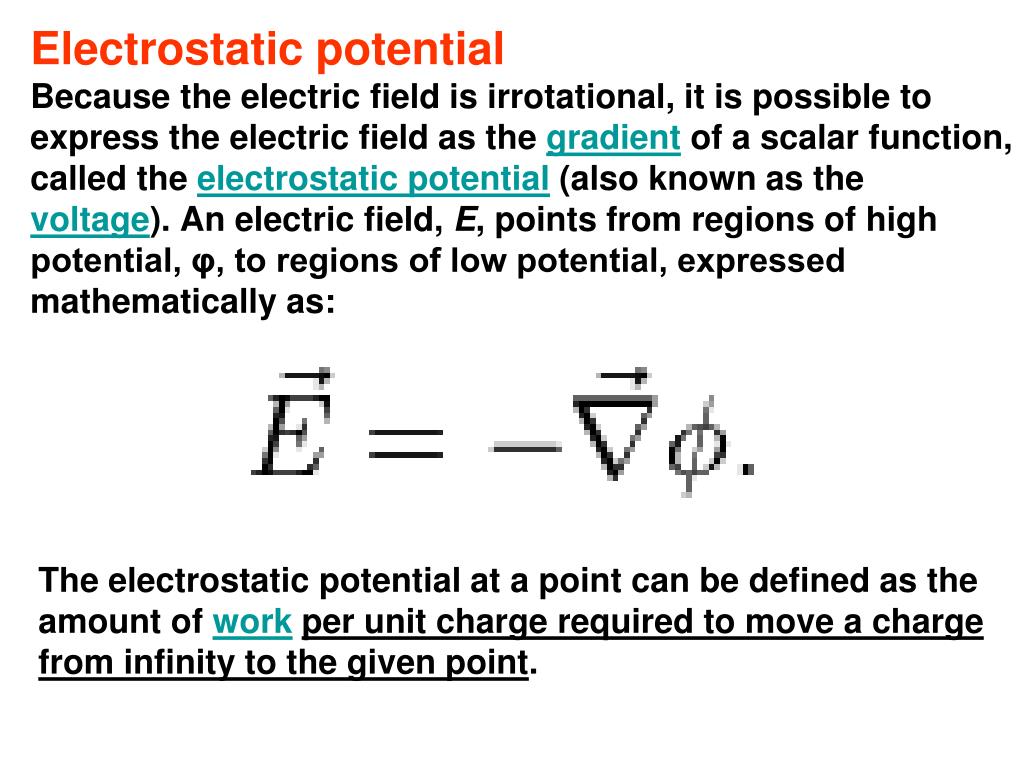 Electrostatic potential

Because the electric field is irrotational, it is possible to express the electric field as the gradient of a scalar function, called the electrostatic potential (also known as the voltage). An electric field, E, points from regions of high potential, φ, to regions of low potential, expressed mathematically as:

$\vec{E} = -\vec{\nabla}\phi.$

The electrostatic potential at a point can be defined as the amount of work per unit charge required to move a charge from infinity to the given point.